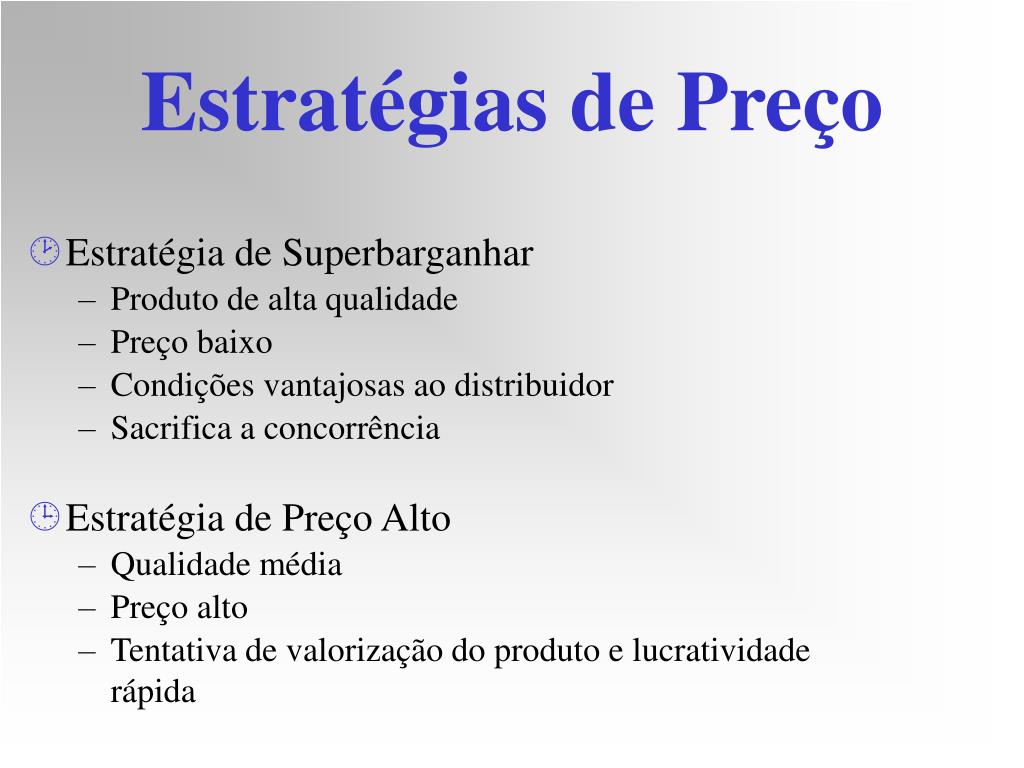 Estratégias de Preço

Estratégia de Superbarganhar
– Produto de alta qualidade
– Preço baixo
– Condições vantajosas ao distribuidor
– Sacrifica a concorrência

Estratégia de Preço Alto
– Qualidade média
– Preço alto
– Tentativa de valorização do produto e lucratividade rápida